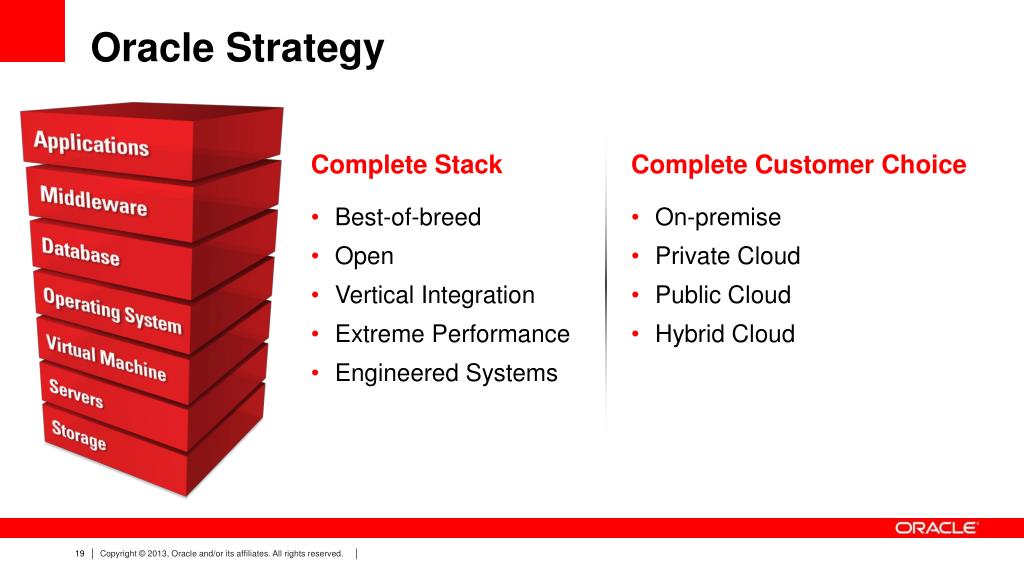 Oracle Strategy

Applications
Middleware
Database
Operating System
Virtual Machine
Servers
Storage

Complete Stack
• Best-of-breed
• Open
• Vertical Integration
• Extreme Performance
• Engineered Systems

Complete Customer Choice
• On-premise
• Private Cloud
• Public Cloud
• Hybrid Cloud

ORACLE

19 | Copyright © 2013, Oracle and/or its affiliates. All rights reserved. |